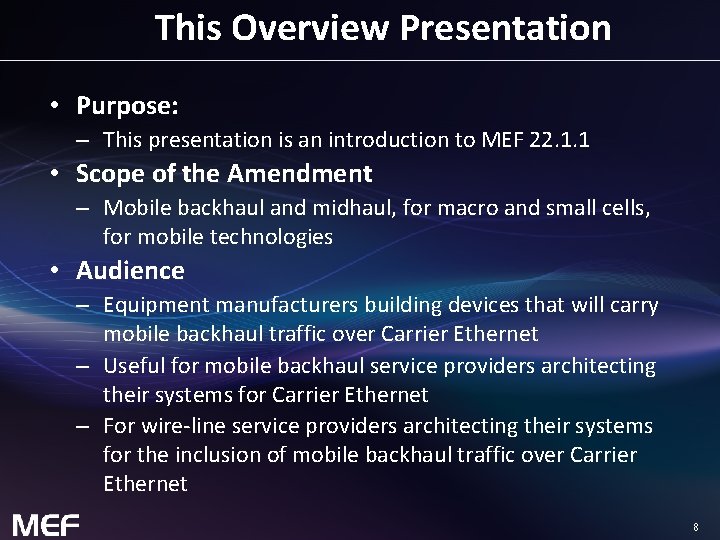 This Overview Presentation

• Purpose:
– This presentation is an introduction to MEF 22.1.1

• Scope of the Amendment
– Mobile backhaul and midhaul, for macro and small cells, for mobile technologies

• Audience
– Equipment manufacturers building devices that will carry mobile backhaul traffic over Carrier Ethernet
– Useful for mobile backhaul service providers architecting their systems for Carrier Ethernet
– For wire-line service providers architecting their systems for the inclusion of mobile backhaul traffic over Carrier Ethernet

MEF

8